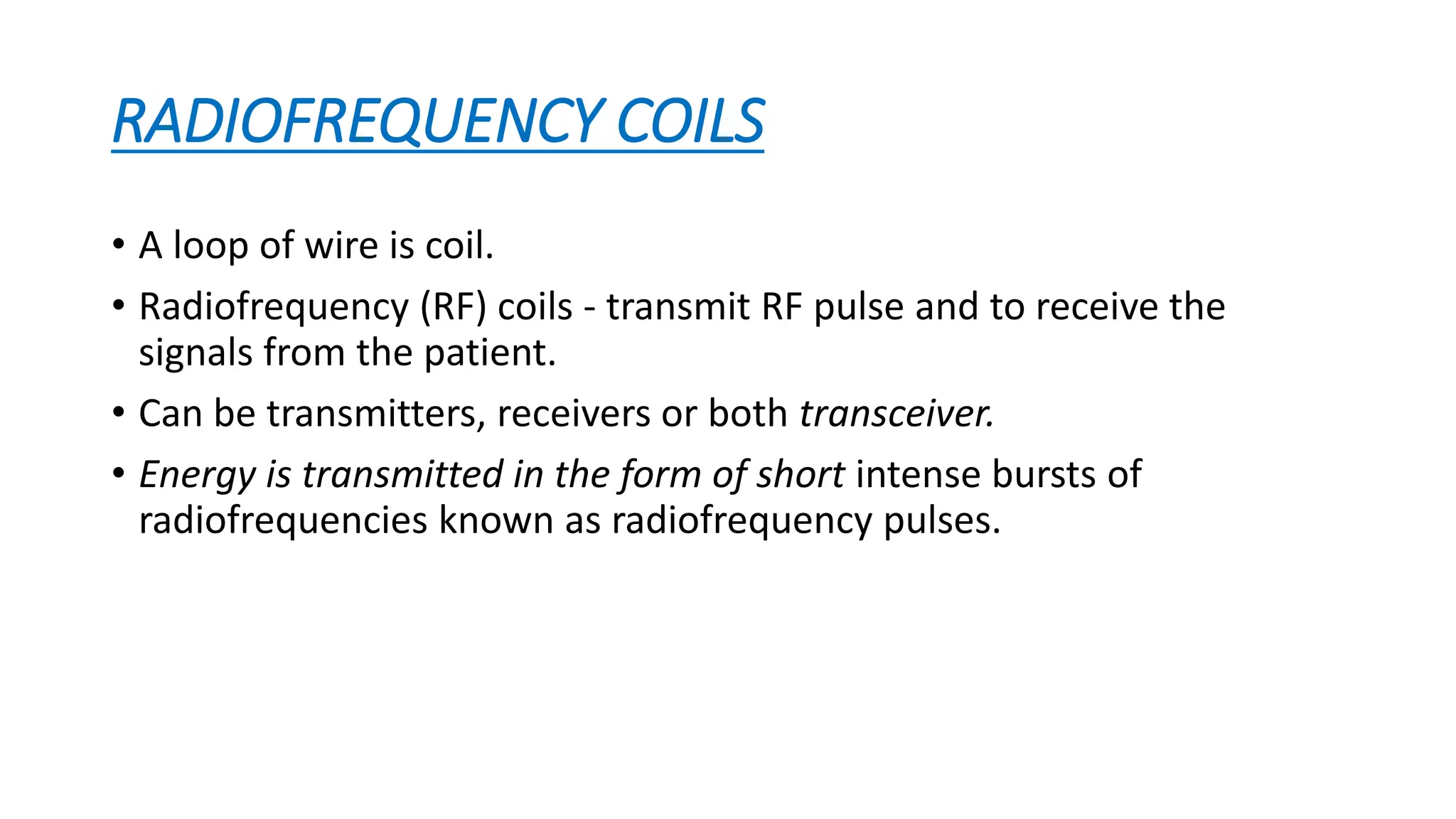 RADIOFREQUENCY COILS

• A loop of wire is coil.

• Radiofrequency (RF) coils - transmit RF pulse and to receive the signals from the patient.

• Can be transmitters, receivers or both transceiver.

• Energy is transmitted in the form of short intense bursts of radiofrequencies known as radiofrequency pulses.